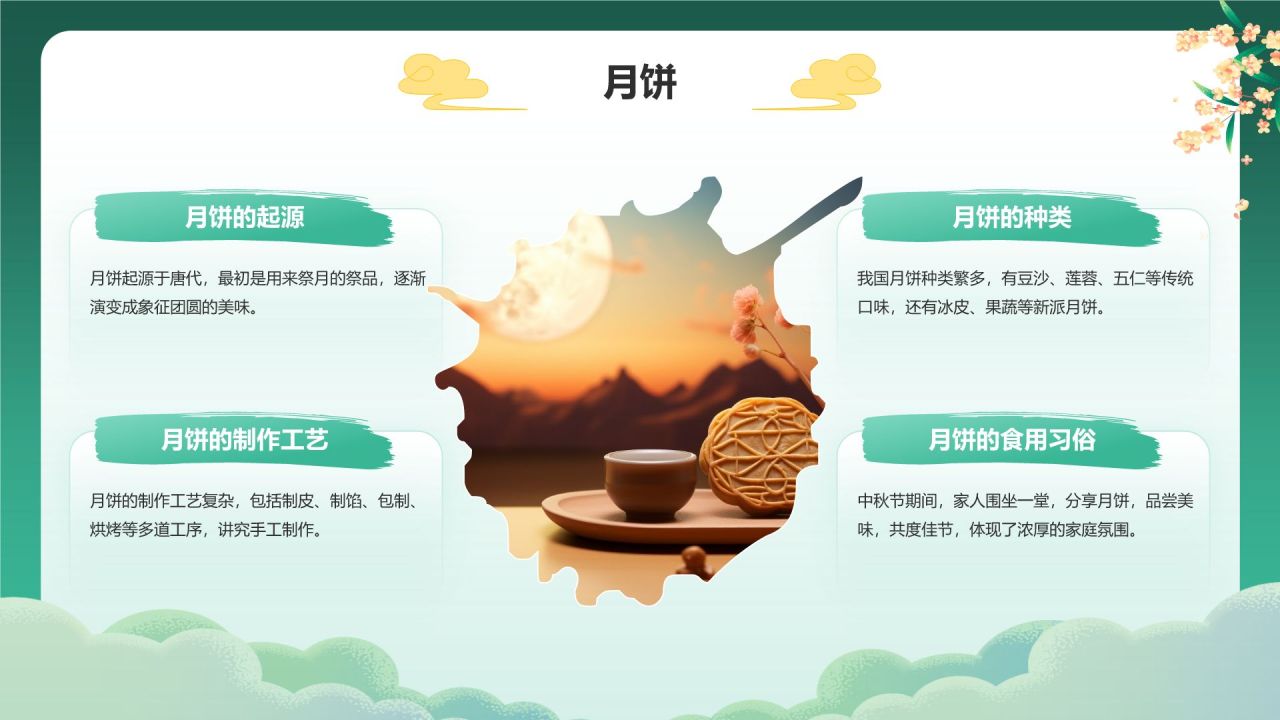 月饼

月饼的起源

月饼起源于唐代，最初是用来祭月的祭品，逐渐演变成象征团圆的美味。

月饼的制作工艺

月饼的制作工艺复杂，包括制皮、制馅、包制、烘烤等多道工序，讲究手工制作。

月饼的种类

我国月饼种类繁多，有豆沙、莲蓉、五仁等传统口味，还有冰皮、果蔬等新派月饼。

月饼的食用习俗

中秋节期间，家人围坐一堂，分享月饼，品尝美味，共度佳节，体现了浓厚的家庭氛围。